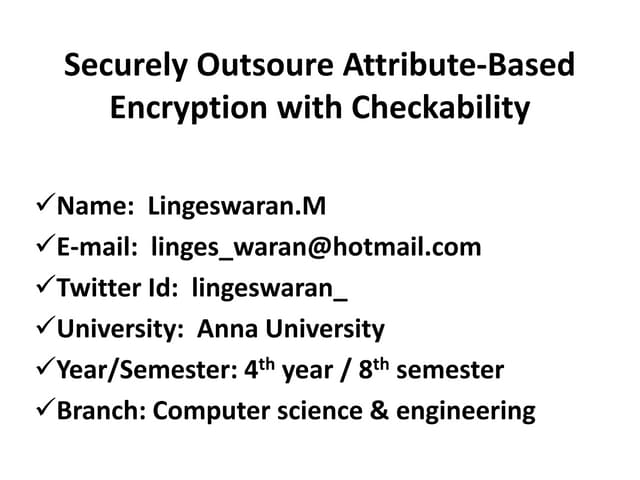 Securely Outsoure Attribute-Based Encryption with Checkability

✓Name: Lingeswaran.M
✓E-mail: linges_waran@hotmail.com
✓Twitter Id: lingeswaran_
✓University: Anna University
✓Year/Semester: 4$^{th}$ year / 8$^{th}$ semester
✓Branch: Computer science & engineering